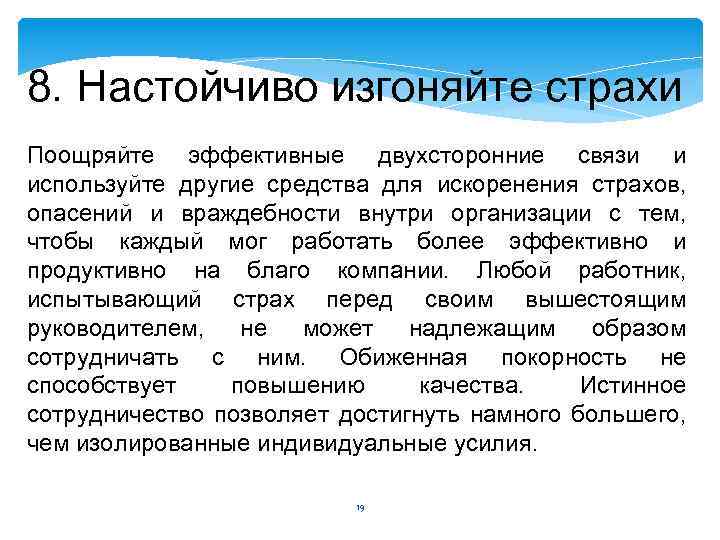 8. Настойчиво изгоняйте страхи

Поощряйте эффективные двухсторонние связи и используйте другие средства для искоренения страхов, опасений и враждебности внутри организации с тем, чтобы каждый мог работать более эффективно и продуктивно на благо компании. Любой работник, испытывающий страх перед своим вышестоящим руководителем, не может надлежащим образом сотрудничать с ним. Обиженная покорность не способствует повышению качества. Истинное сотрудничество позволяет достигнуть намного большего, чем изолированные индивидуальные усилия.

19